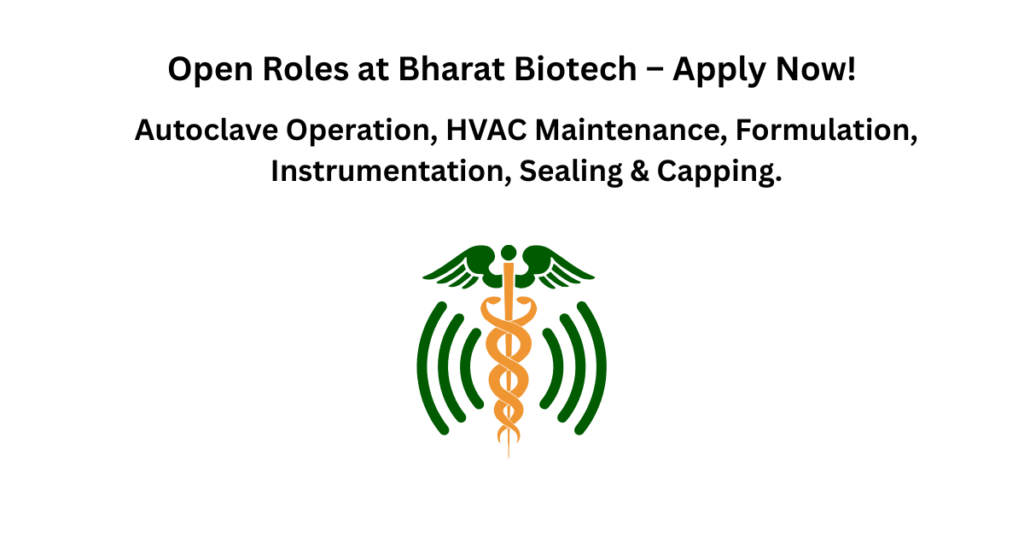 Open Roles at Bharat Biotech – Apply Now!

Autoclave Operation, HVAC Maintenance, Formulation, Instrumentation, Sealing & Capping.